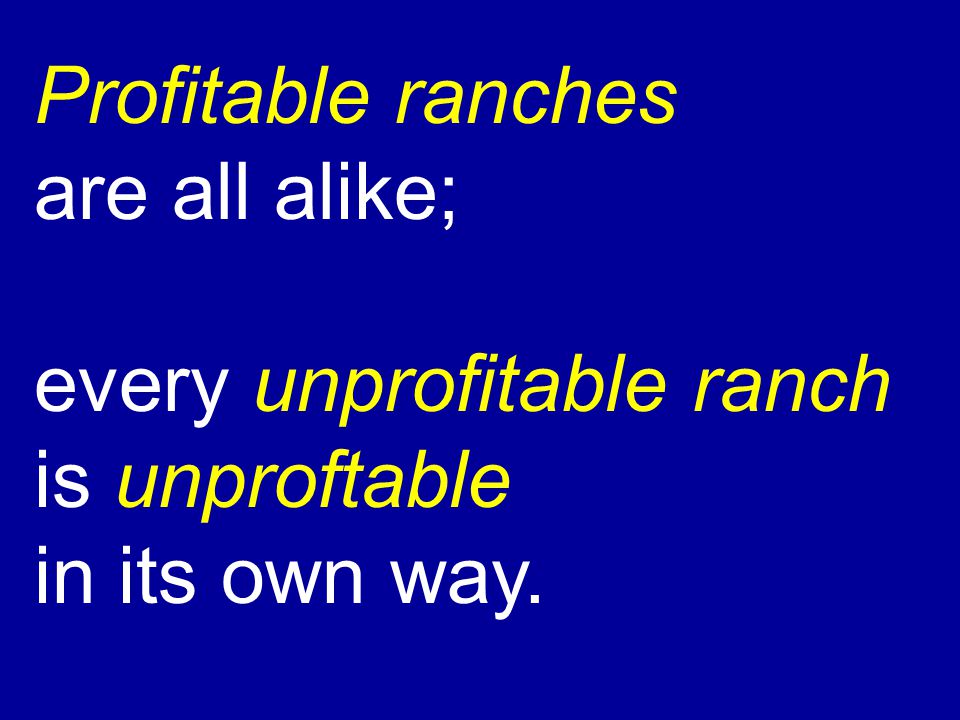 Profitable ranches
are all alike;

every unprofitable ranch
is unproftable
in its own way.